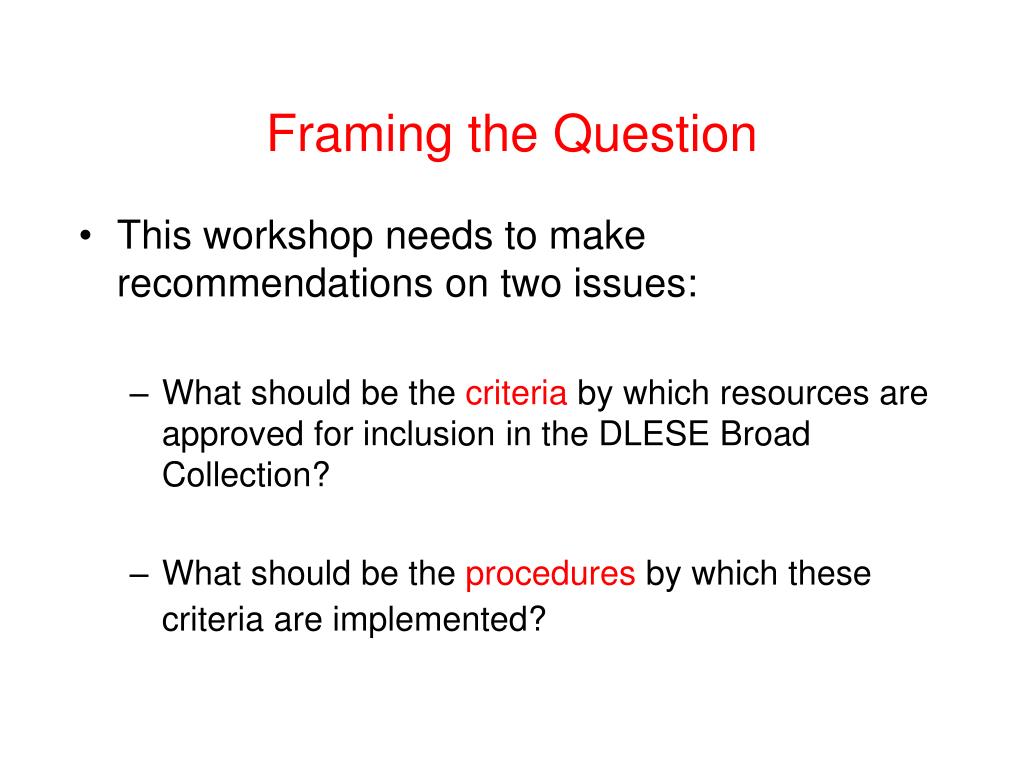 Framing the Question

• This workshop needs to make recommendations on two issues:

– What should be the criteria by which resources are approved for inclusion in the DLESE Broad Collection?

– What should be the procedures by which these criteria are implemented?